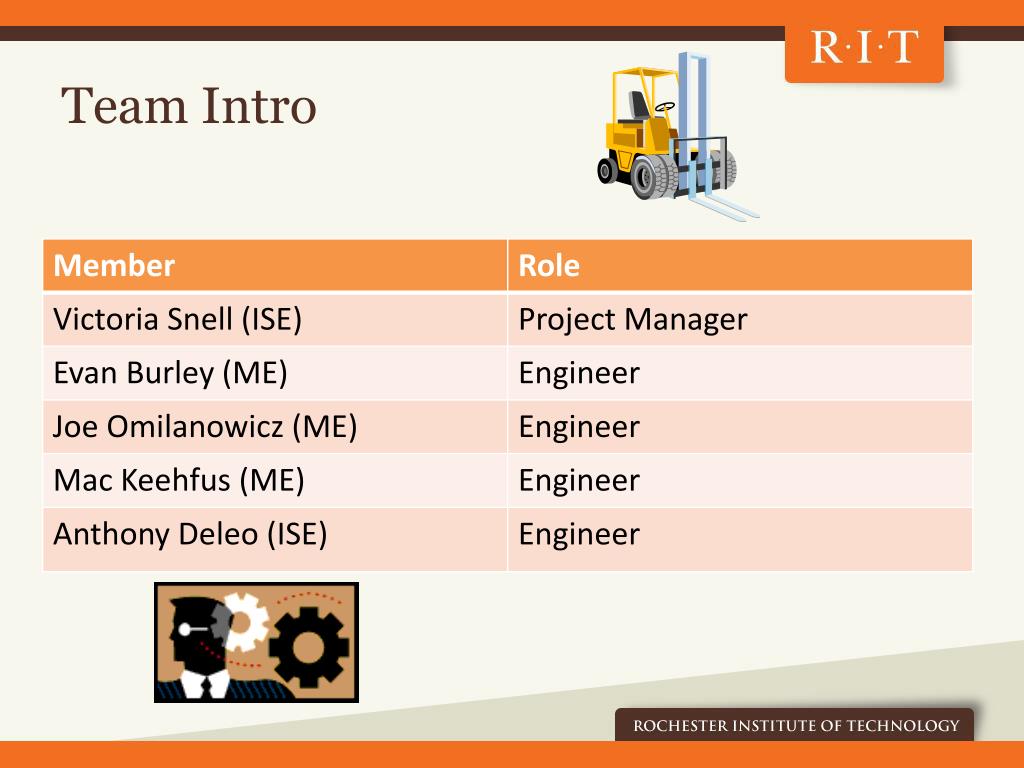 R·I·T

Team Intro

| Member | Role |
|---|---|
| Victoria Snell (ISE) | Project Manager |
| Evan Burley (ME) | Engineer |
| Joe Omilanowicz (ME) | Engineer |
| Mac Keehfus (ME) | Engineer |
| Anthony Deleo (ISE) | Engineer |

ROCHESTER INSTITUTE OF TECHNOLOGY